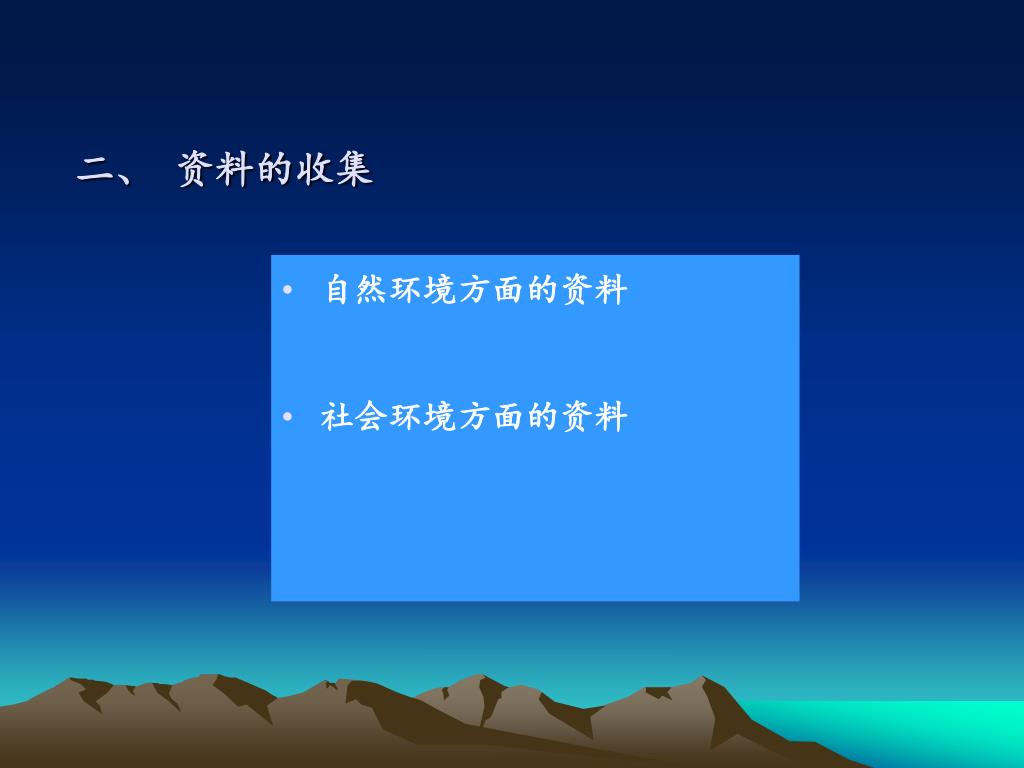 二、 资料的收集

• 自然环境方面的资料

• 社会环境方面的资料